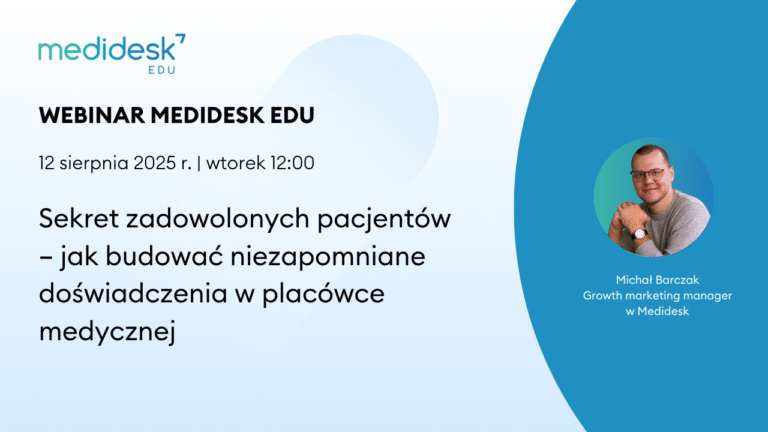 medidesk
EDU

WEBINAR MEDIDESK EDU

12 sierpnia 2025 r. | wtorek 12:00

Sekret zadowolonych pacjentów – jak budować niezapomniane doświadczenia w placówce medycznej

Michał Barczak
Growth marketing manager
w Medidesk